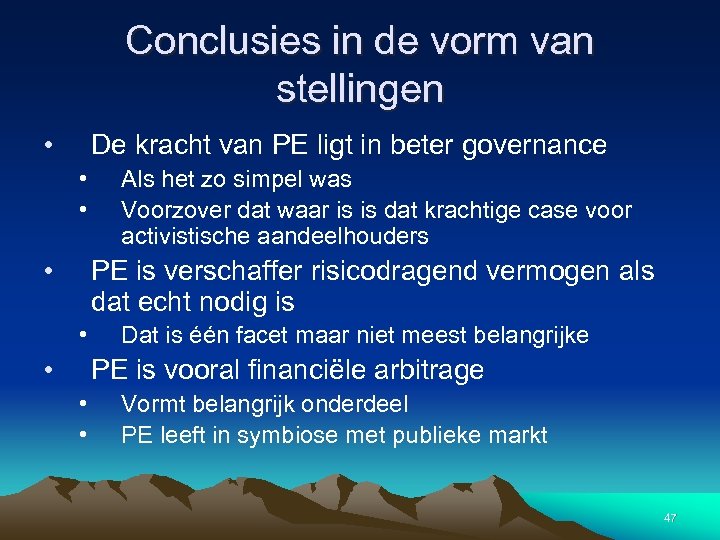 Conclusies in de vorm van stellingen

• De kracht van PE ligt in beter governance
  • Als het zo simpel was
  • Voorzover dat waar is is dat krachtige case voor activistische aandeelhouders
• PE is verschaffer risicodragend vermogen als dat echt nodig is
  • Dat is één facet maar niet meest belangrijke
• PE is vooral financiële arbitrage
  • Vormt belangrijk onderdeel
  • PE leeft in symbiose met publieke markt

47